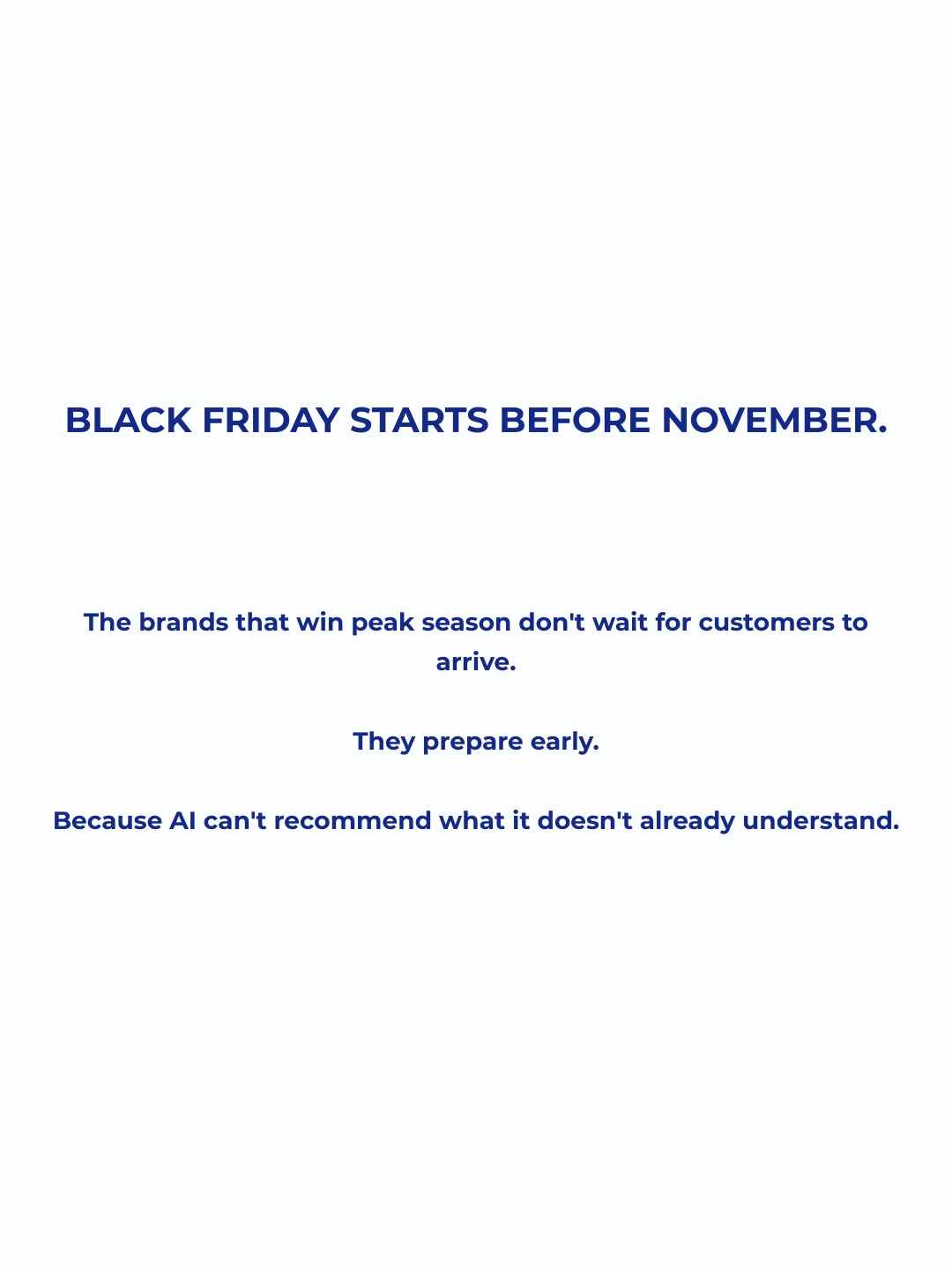 BLACK FRIDAY STARTS BEFORE NOVEMBER.

The brands that win peak season don't wait for customers to arrive.

They prepare early.

Because AI can't recommend what it doesn't already understand.